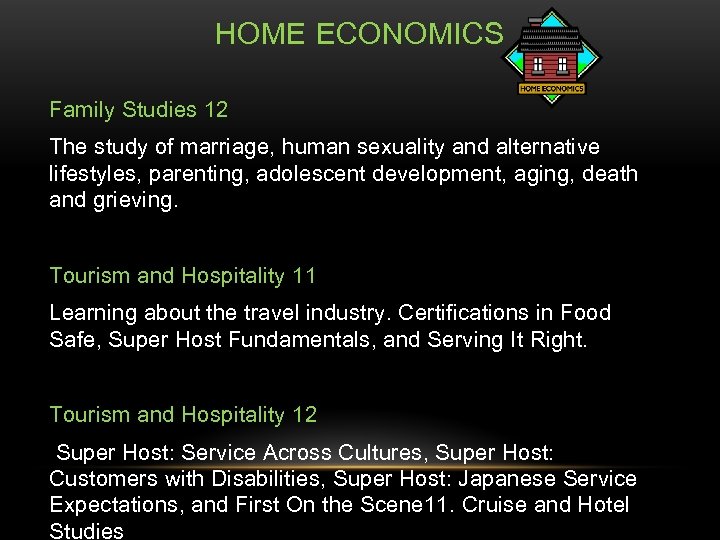 HOME ECONOMICS

HOME ECONOMICS

Family Studies 12

The study of marriage, human sexuality and alternative lifestyles, parenting, adolescent development, aging, death and grieving.

Tourism and Hospitality 11

Learning about the travel industry. Certifications in Food Safe, Super Host Fundamentals, and Serving It Right.

Tourism and Hospitality 12

Super Host: Service Across Cultures, Super Host: Customers with Disabilities, Super Host: Japanese Service Expectations, and First On the Scene11. Cruise and Hotel Studies